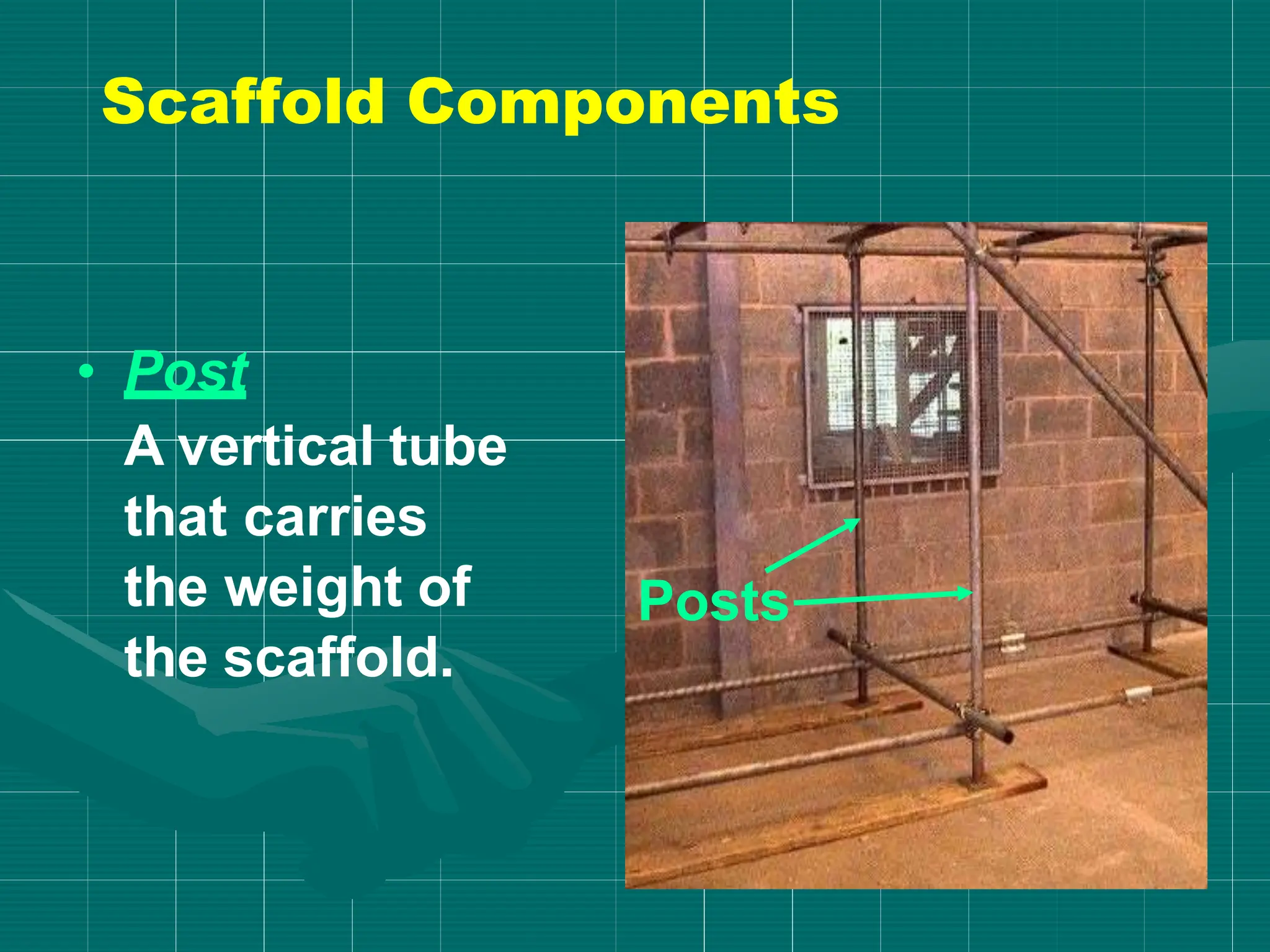 Scaffold Components

• Post
A vertical tube that carries the weight of the scaffold.

Posts